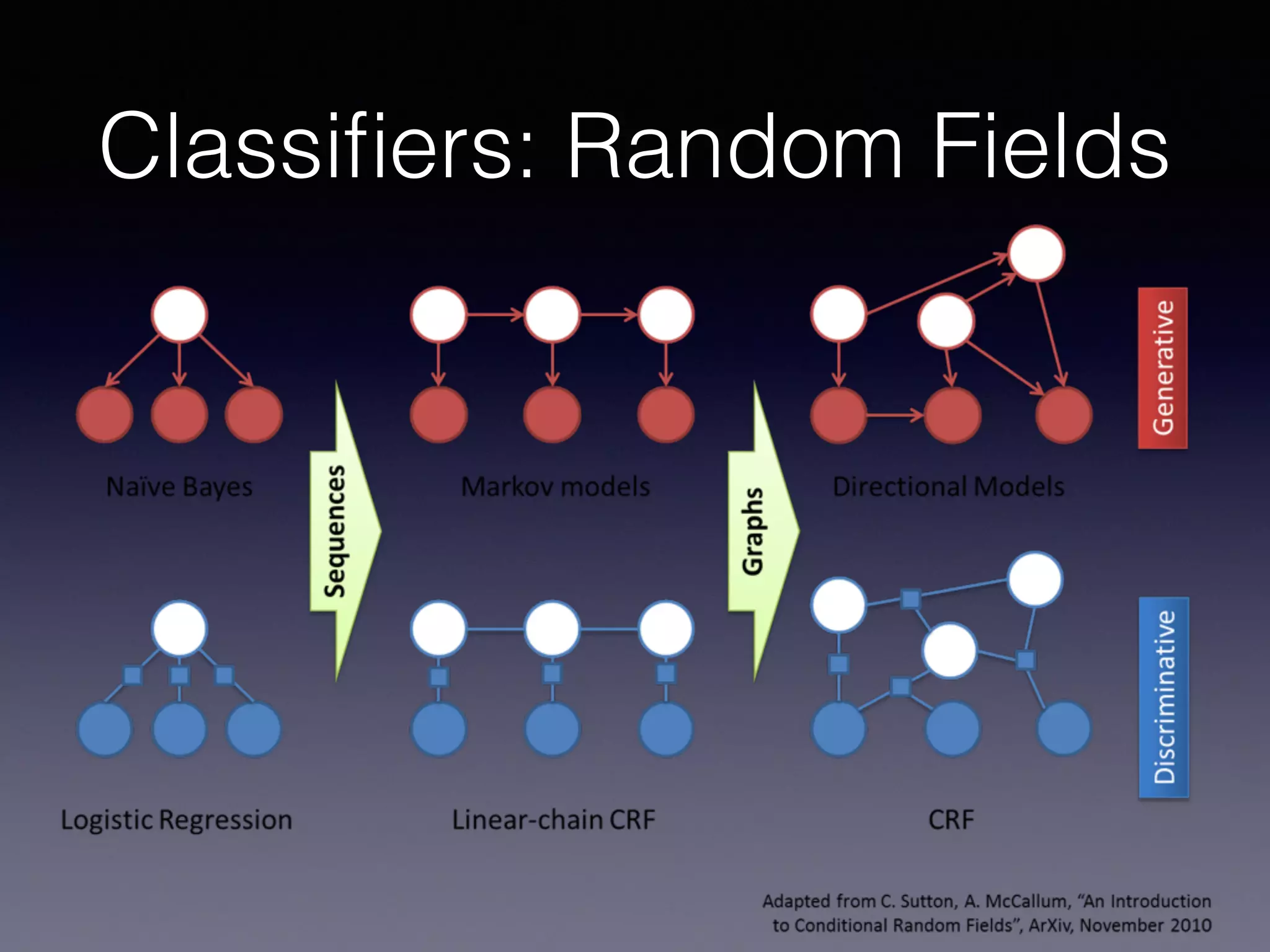 Classifiers: Random Fields

Naïve Bayes

Sequences

Markov models

Graphs

Directional Models

Generative

Logistic Regression

Linear-chain CRF

CRF

Discriminative

Adapted from C. Sutton, A. McCallum, "An Introduction to Conditional Random Fields", ArXiv, November 2010